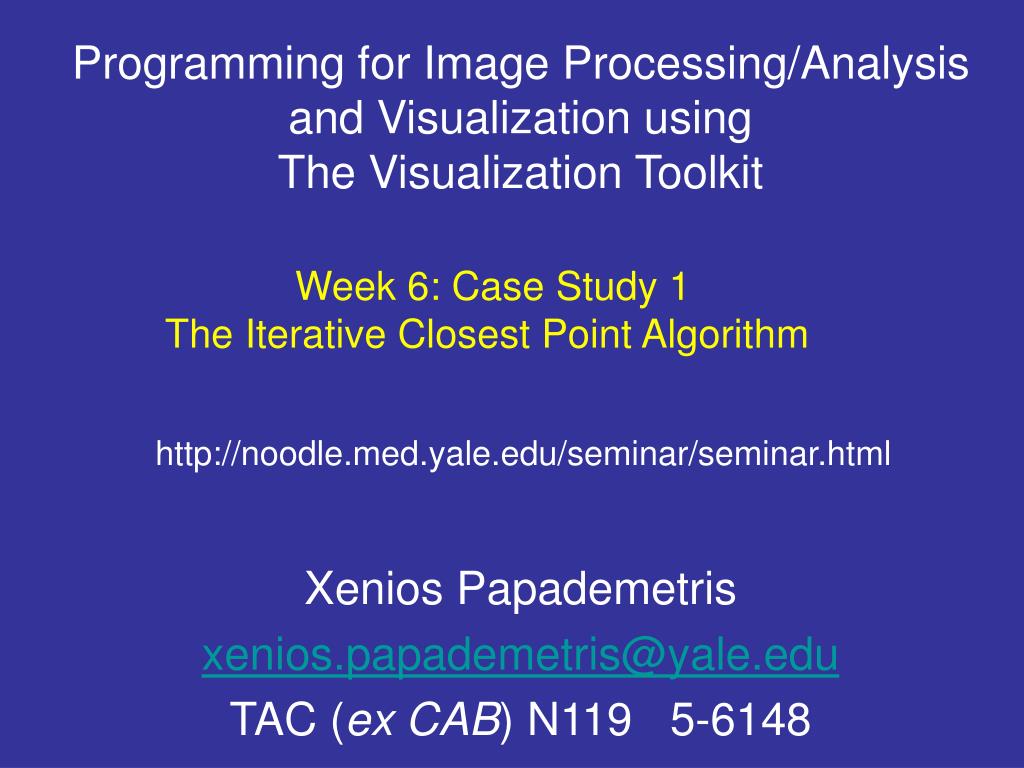 Programming for Image Processing/Analysis and Visualization using
The Visualization Toolkit

Week 6: Case Study 1
The Iterative Closest Point Algorithm

http://noodle.med.yale.edu/seminar/seminar.html

Xenios Papademetris
xenios.papademetris@yale.edu
TAC (ex CAB) N119 5-6148